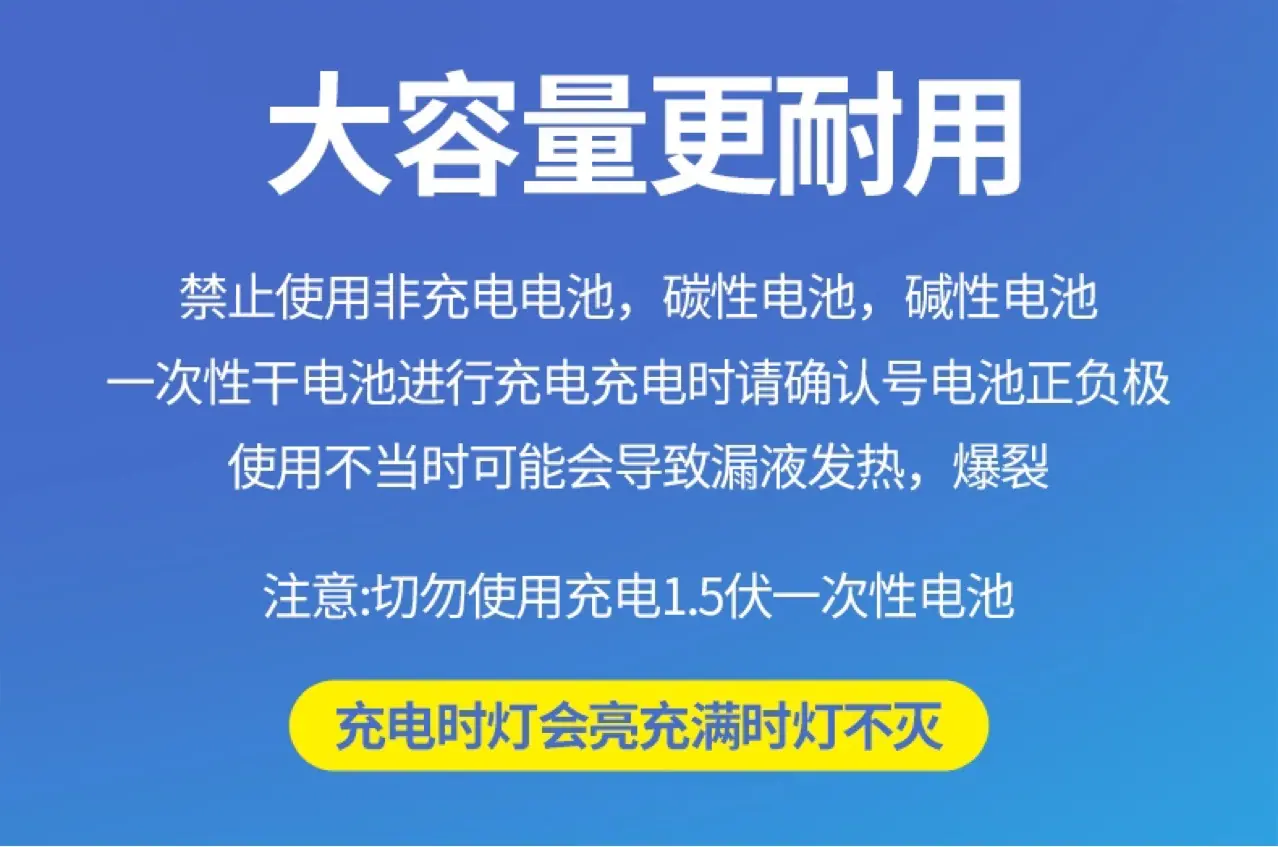 大容量更耐用

禁止使用非充电电池，碳性电池，碱性电池
一次性干电池进行充电充电时请确认号电池正负极
使用不当时可能会导致漏液发热，爆裂

注意:切勿使用充电1.5伏一次性电池

充电时灯会亮充满时灯不灭